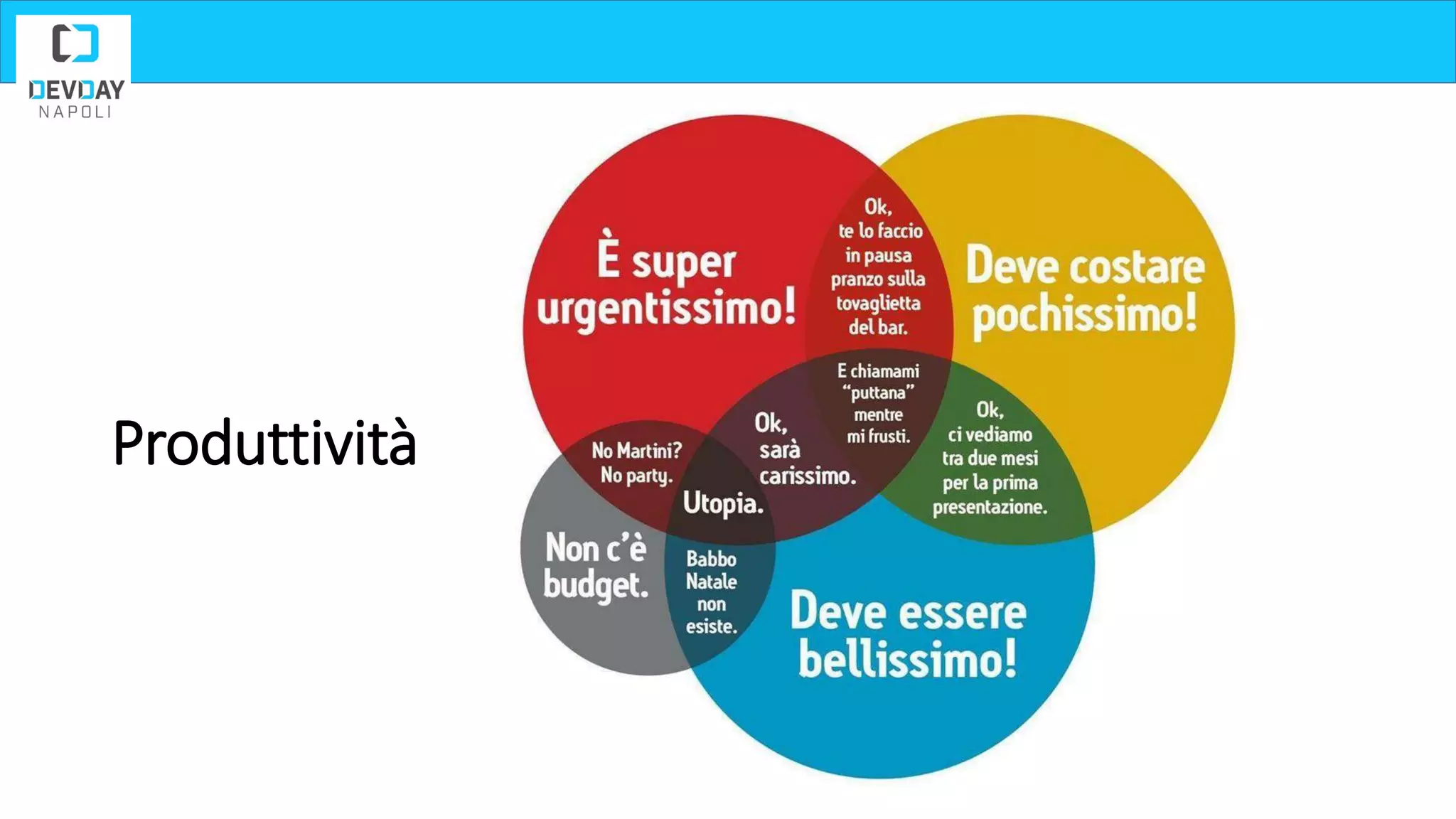 DEVDAY
NAPOLI

Produttività

È super urgentissimo!

Ok, te lo faccio in pausa pranzo sulla tovaglietta del bar.

Deve costare pochissimo!

E chiamami "puttana" mentre mi frusti.

Ok, sarà carissimo.

Ok, ci vediamo tra due mesi per la prima presentazione.

No Martini? No party.

Utopia.

Non c'è budget.

Babbo Natale non esiste.

Deve essere bellissimo!